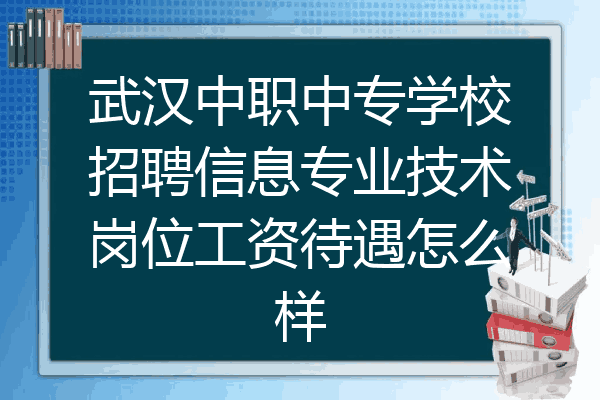 武汉中职中专学校招聘信息专业技术岗位工资待遇怎么样